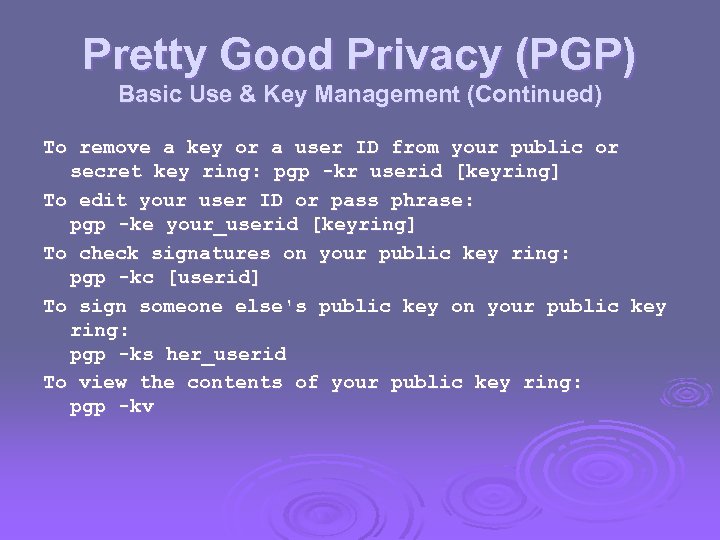 Pretty Good Privacy (PGP)
Basic Use & Key Management (Continued)

To remove a key or a user ID from your public or secret key ring: pgp -kr userid [keyring]

To edit your user ID or pass phrase:
pgp -ke your_userid [keyring]

To check signatures on your public key ring:
pgp -kc [userid]

To sign someone else's public key on your public key ring:
pgp -ks her_userid

To view the contents of your public key ring:
pgp -kv